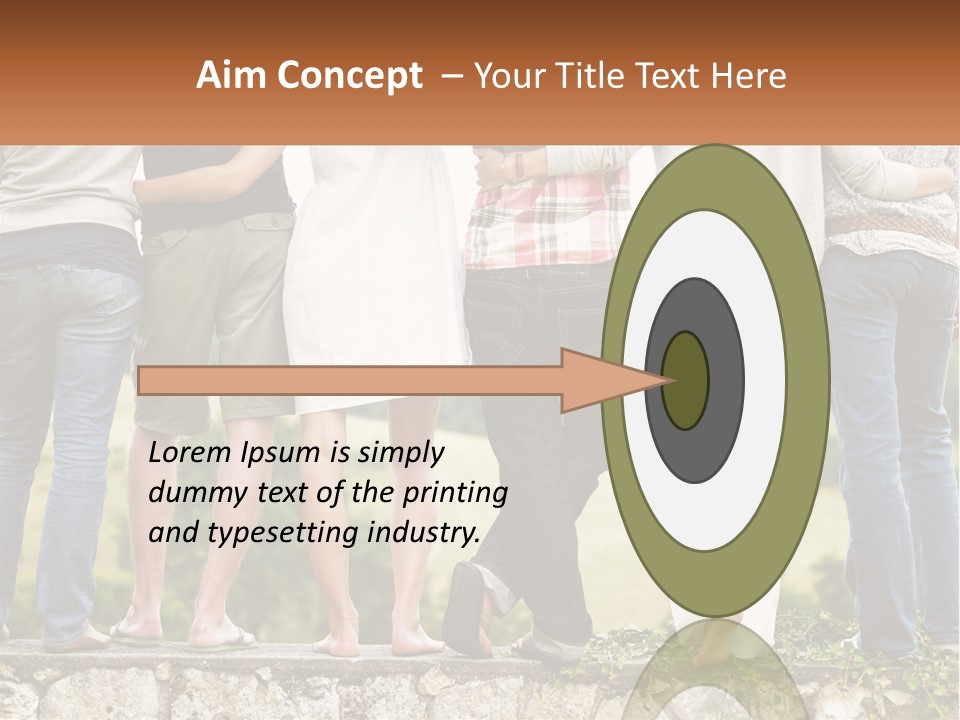 Aim Concept – Your Title Text Here

Lorem Ipsum is simply dummy text of the printing and typesetting industry.